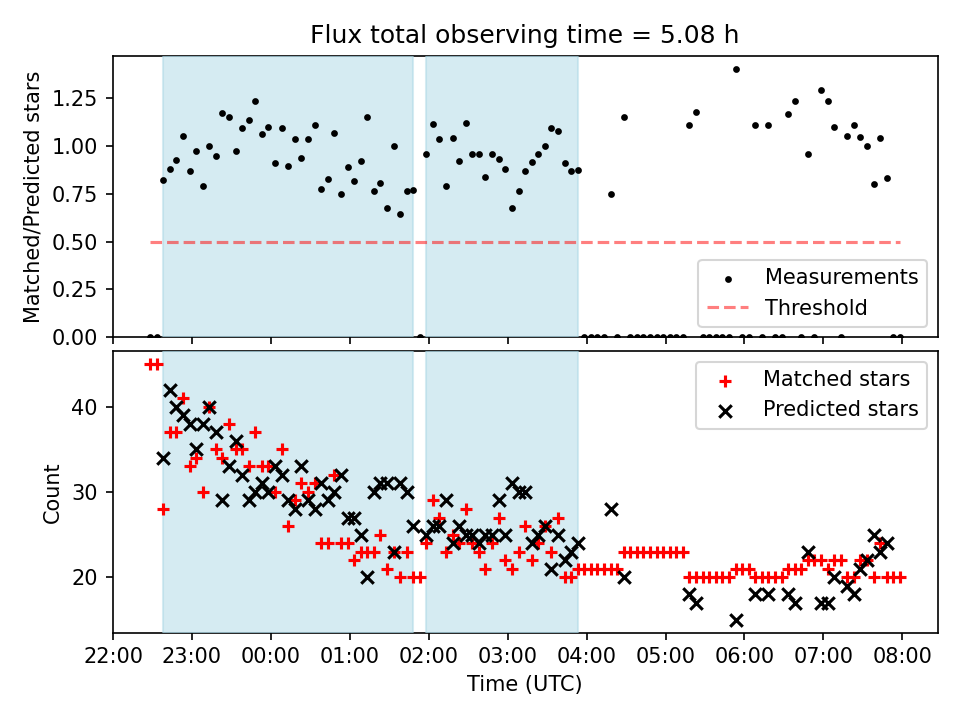 Flux total observing time = 5.08 h

Matched/Predicted stars

1.25
1.00
0.75
0.50
0.25
0.00

Measurements
Threshold

Count

40
30
20

Matched stars
Predicted stars

22:00 23:00 00:00 01:00 02:00 03:00 04:00 05:00 06:00 07:00 08:00

Time (UTC)